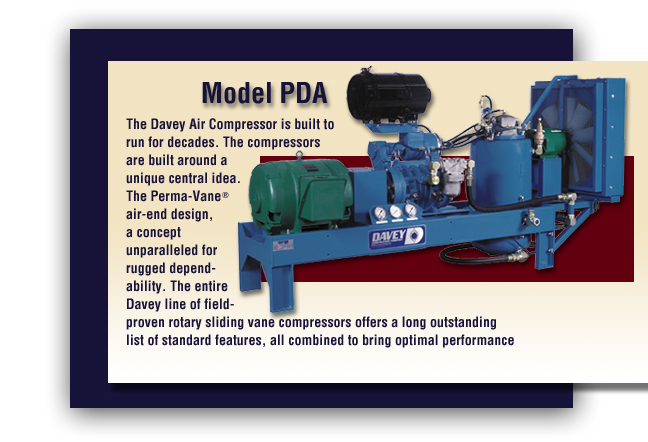 Model PDA

The Davey Air Compressor is built to run for decades. The compressors are built around a unique central idea. The Perma-Vane® air-end design, a concept unparalleled for rugged dependability. The entire Davey line of field-proven rotary sliding vane compressors offers a long outstanding list of standard features, all combined to bring optimal performance

DAVEY